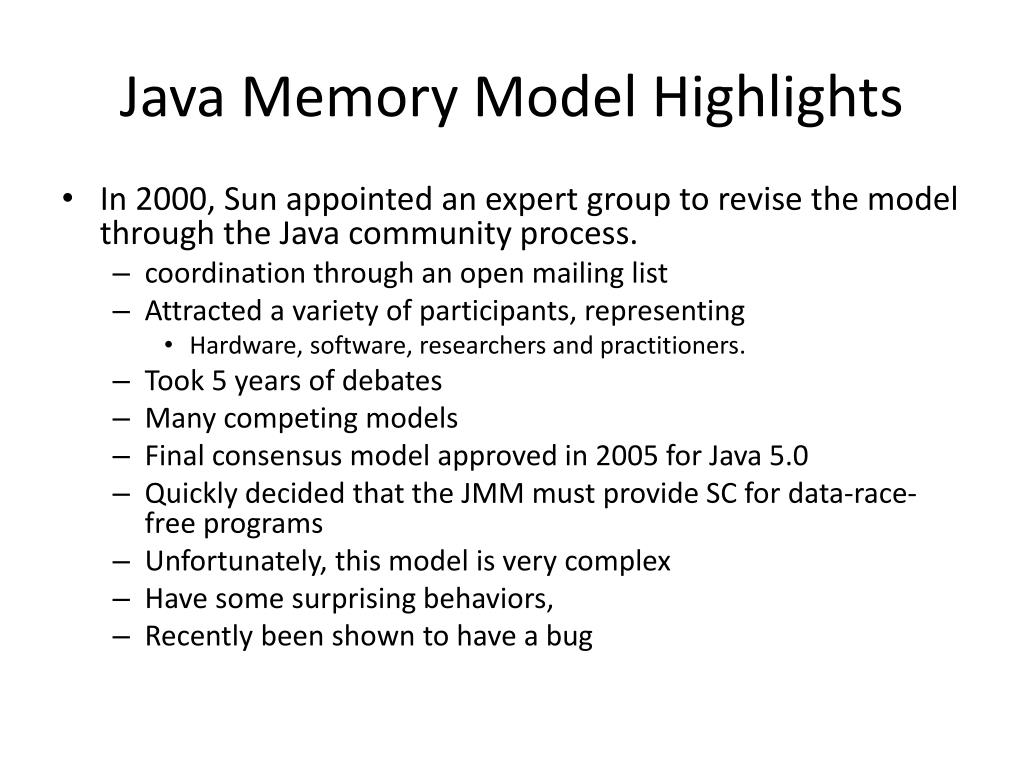 Java Memory Model Highlights

• In 2000, Sun appointed an expert group to revise the model through the Java community process.
  – coordination through an open mailing list
  – Attracted a variety of participants, representing
    • Hardware, software, researchers and practitioners.
  – Took 5 years of debates
  – Many competing models
  – Final consensus model approved in 2005 for Java 5.0
  – Quickly decided that the JMM must provide SC for data-race-free programs
  – Unfortunately, this model is very complex
  – Have some surprising behaviors,
  – Recently been shown to have a bug